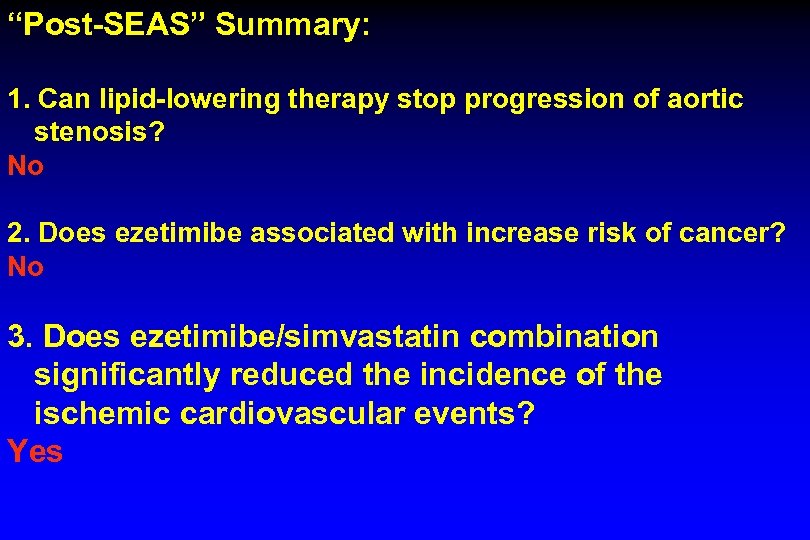 “Post-SEAS” Summary:

1. Can lipid-lowering therapy stop progression of aortic stenosis?
No

2. Does ezetimibe associated with increase risk of cancer?
No

3. Does ezetimibe/simvastatin combination significantly reduced the incidence of the ischemic cardiovascular events?
Yes